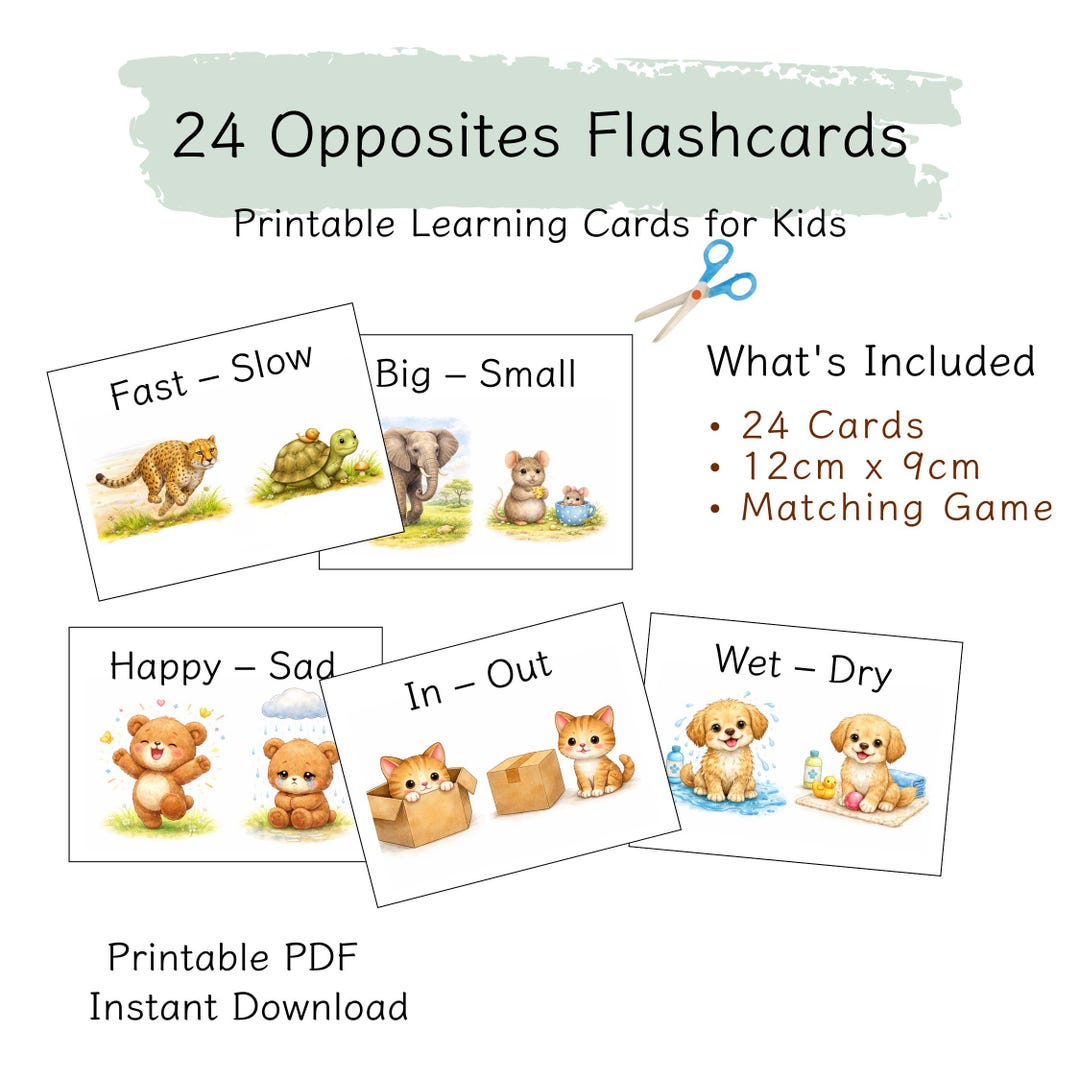 24 Opposites Flashcards

Printable Learning Cards for Kids

Fast – Slow

Big – Small

What's Included

• 24 Cards
• 12cm x 9cm
• Matching Game

Happy – Sad

In – Out

Wet – Dry

Printable PDF
Instant Download